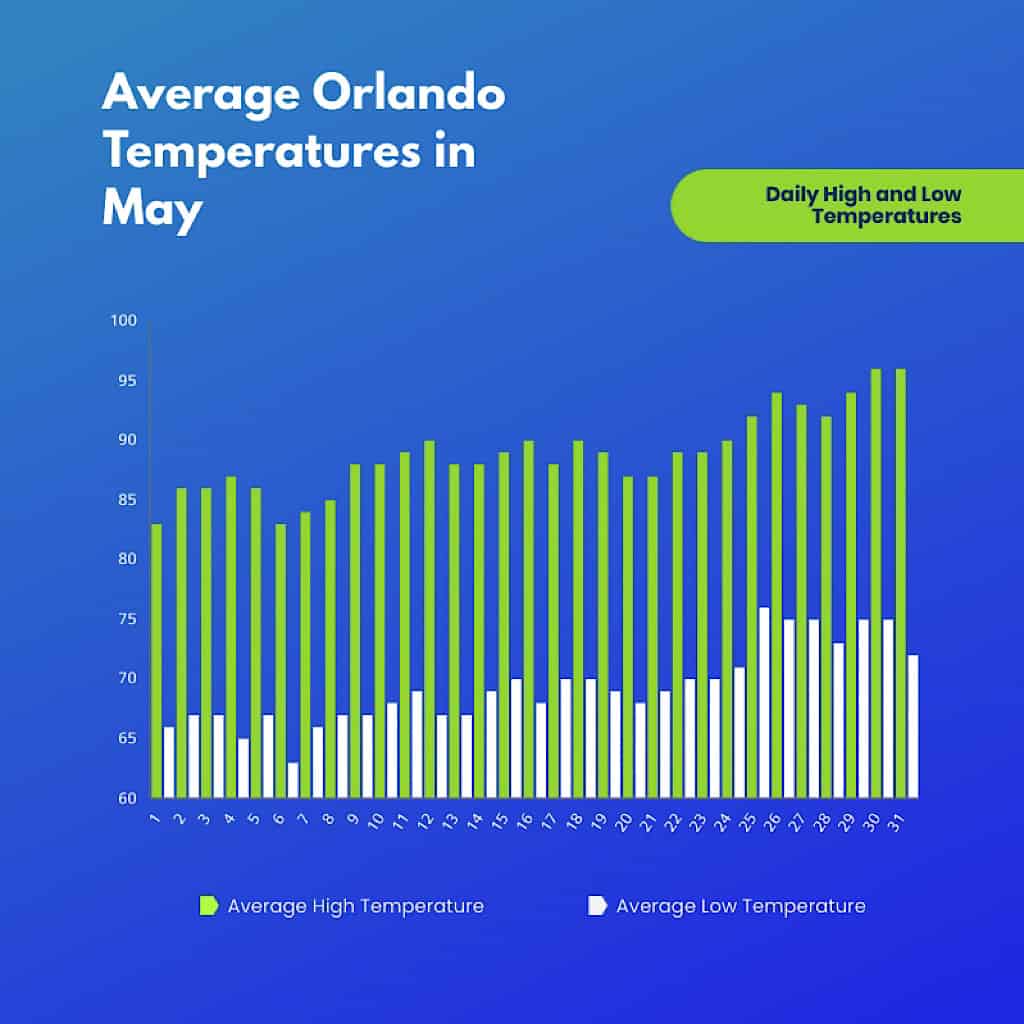 Average Orlando Temperatures in May

Daily High and Low Temperatures

100
95
90
85
80
75
70
65
60

1 2 3 4 5 6 7 8 9 10 11 12 13 14 15 16 17 18 19 20 21 22 23 24 25 26 27 28 29 30 31

Average High Temperature
Average Low Temperature